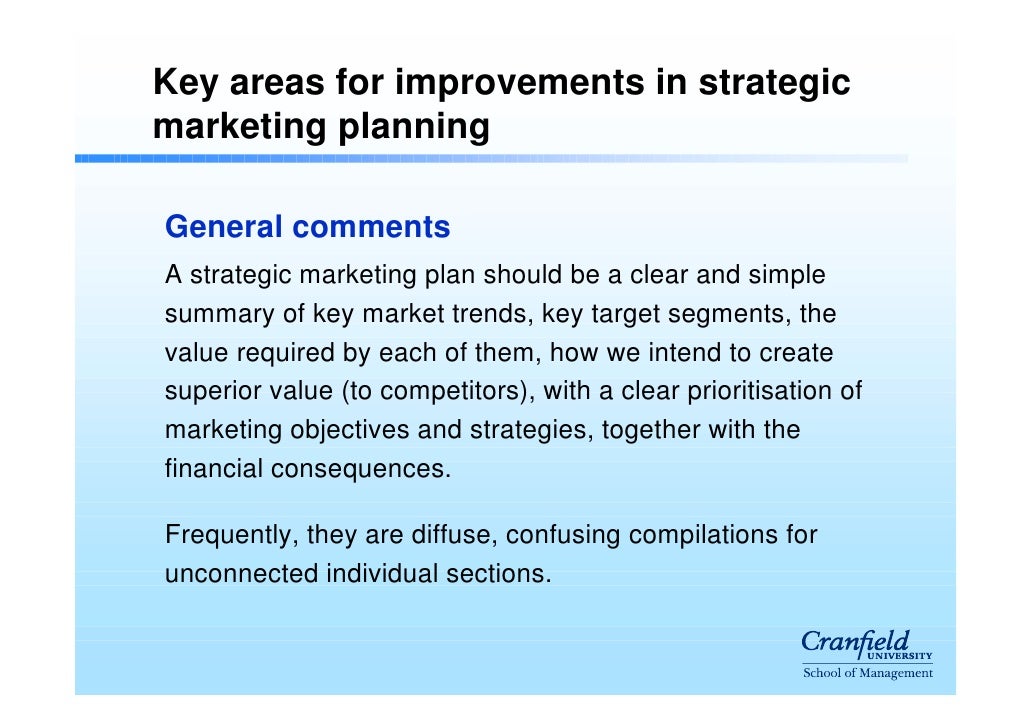 Key areas for improvements in strategic marketing planning

General comments

A strategic marketing plan should be a clear and simple summary of key market trends, key target segments, the value required by each of them, how we intend to create superior value (to competitors), with a clear prioritisation of marketing objectives and strategies, together with the financial consequences.

Frequently, they are diffuse, confusing compilations for unconnected individual sections.

Cranfield UNIVERSITY
School of Management